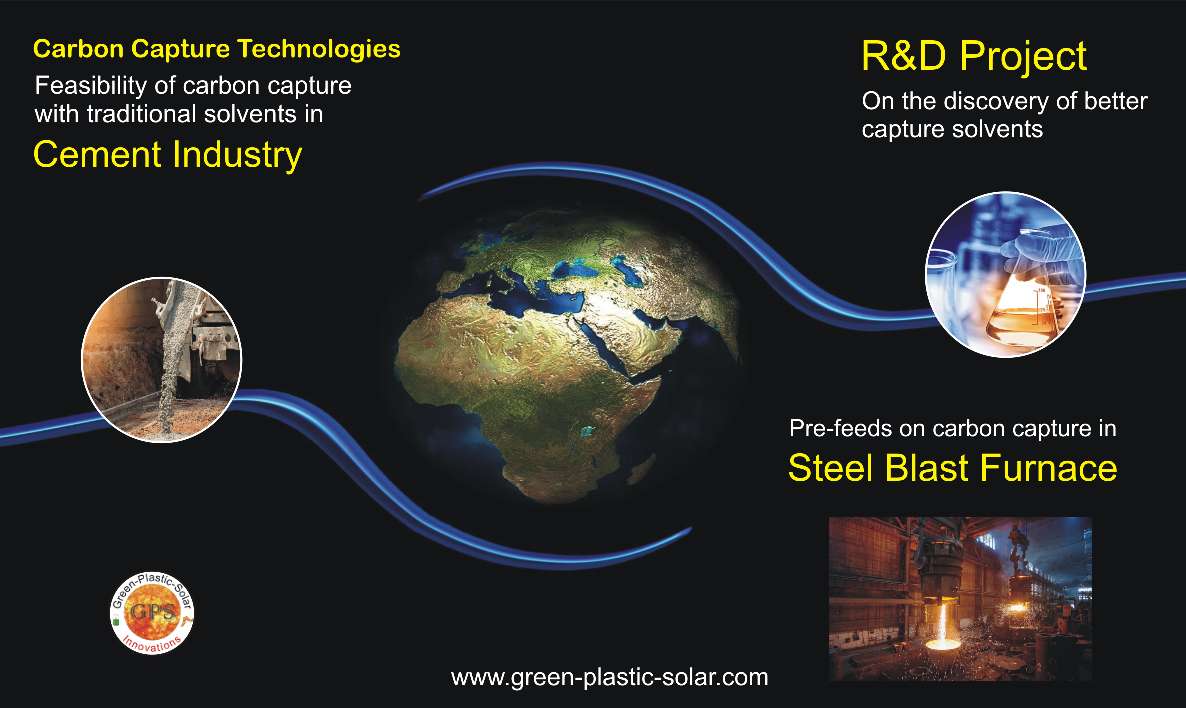 Carbon Capture Technologies
Feasibility of carbon capture with traditional solvents in
Cement Industry

R&D Project
On the discovery of better capture solvents

Pre-feeds on carbon capture in
Steel Blast Furnace

Green-Plastic-Solar
GPS
Innovations

www.green-plastic-solar.com